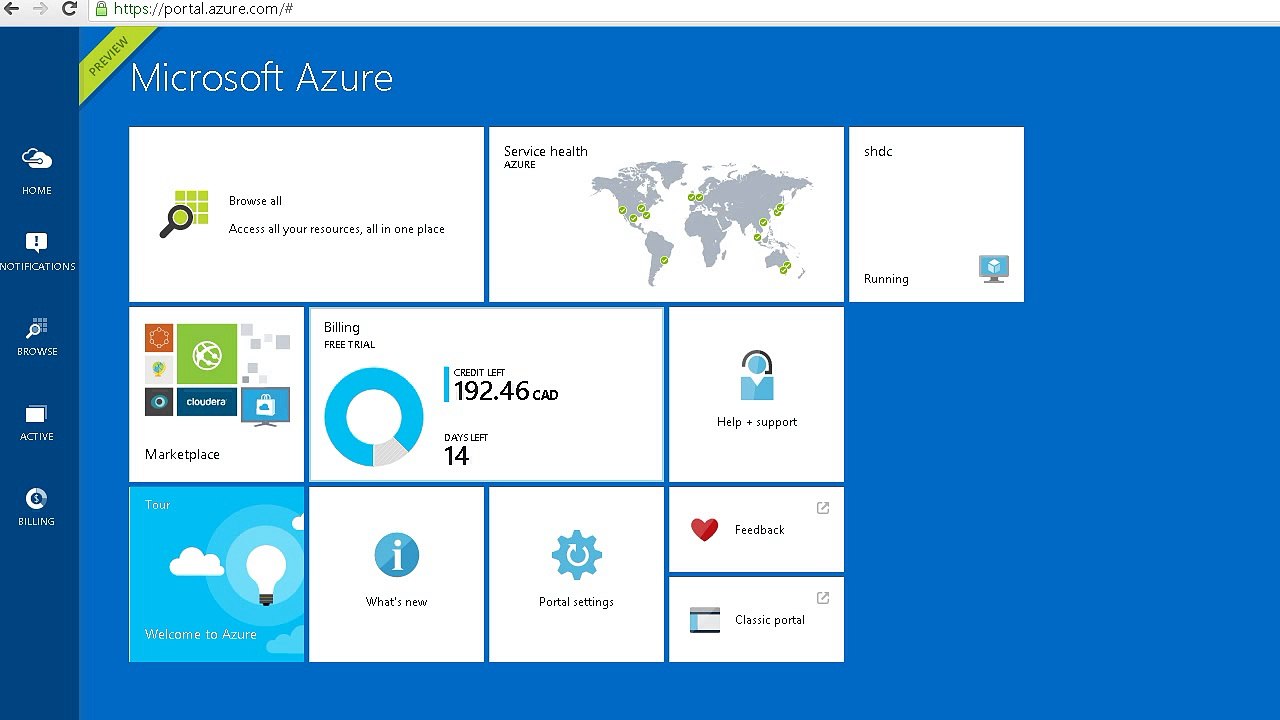 https://portal.azure.com/#

PREVIEW

Microsoft Azure

HOME

NOTIFICATIONS

BROWSE

ACTIVE

BILLING

Browse all

Access all your resources, all in one place

Service health
AZURE

shdc

Running

cloudera

Marketplace

Billing
FREE TRIAL

CREDIT LEFT
192.46 CAD

DAYS LEFT
14

Help + support

Tour

Welcome to Azure

What's new

Portal settings

Feedback

Classic portal